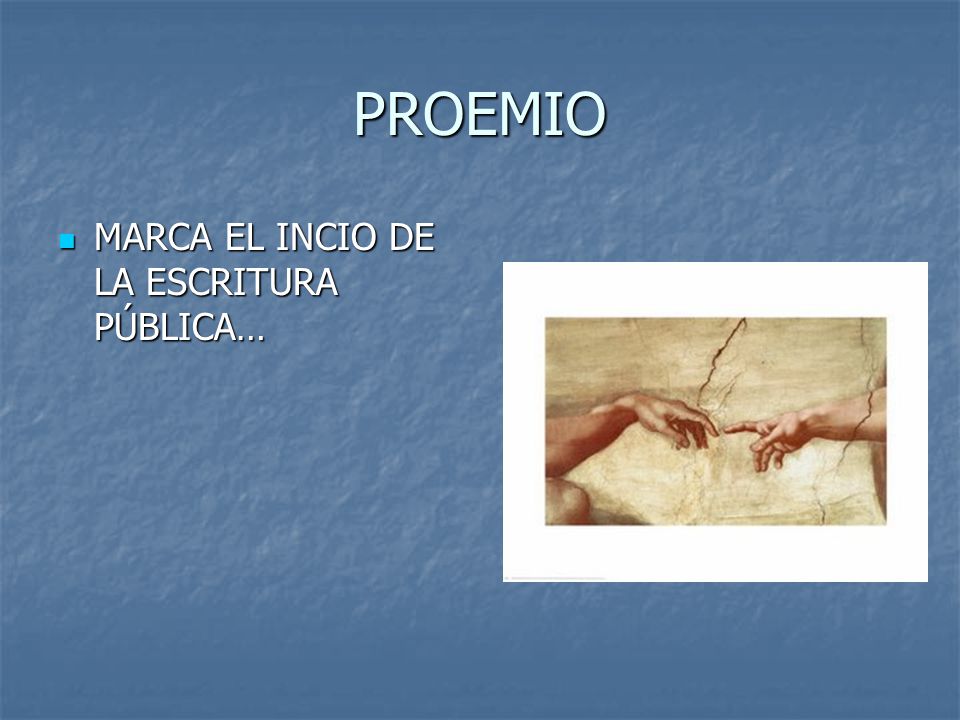 PROEMIO

MARCA EL INCIO DE LA ESCRITURA PÚBLICA…